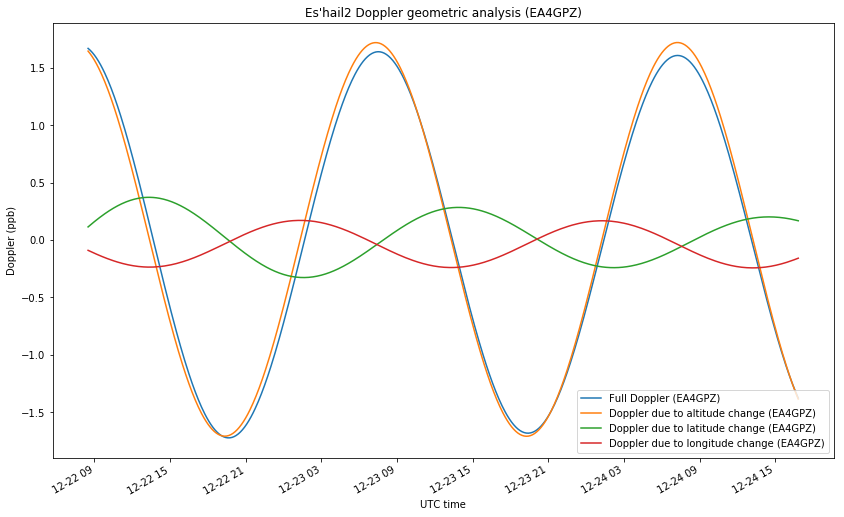 Es'hail2 Doppler geometric analysis (EA4GPZ)

Doppler (ppb)

1.5
1.0
0.5
0.0
−0.5
−1.0
−1.5

12-22 09
12-22 15
12-22 21
12-23 03
12-23 09
12-23 15
12-23 21
12-24 03
12-24 09
12-24 15

UTC time

Full Doppler (EA4GPZ)
Doppler due to altitude change (EA4GPZ)
Doppler due to latitude change (EA4GPZ)
Doppler due to longitude change (EA4GPZ)